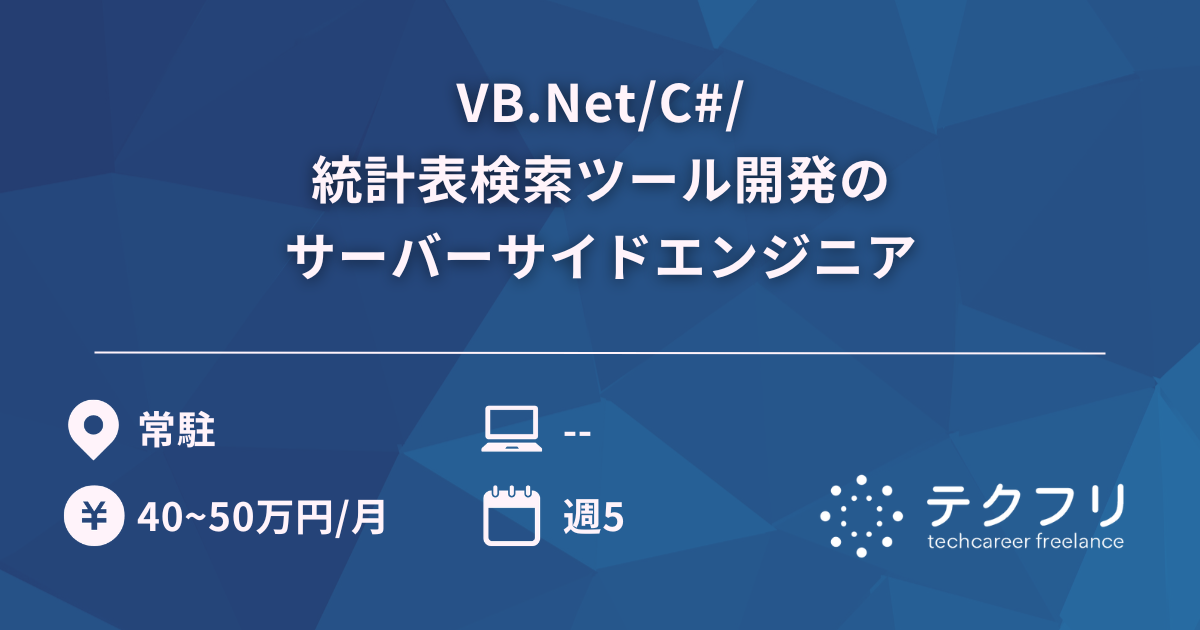 VB.Net/C#/
統計表検索ツール開発の
サーバーサイドエンジニア

常駐

--

¥ 40~50万円/月

週5

テクフリ
techcareer freelance